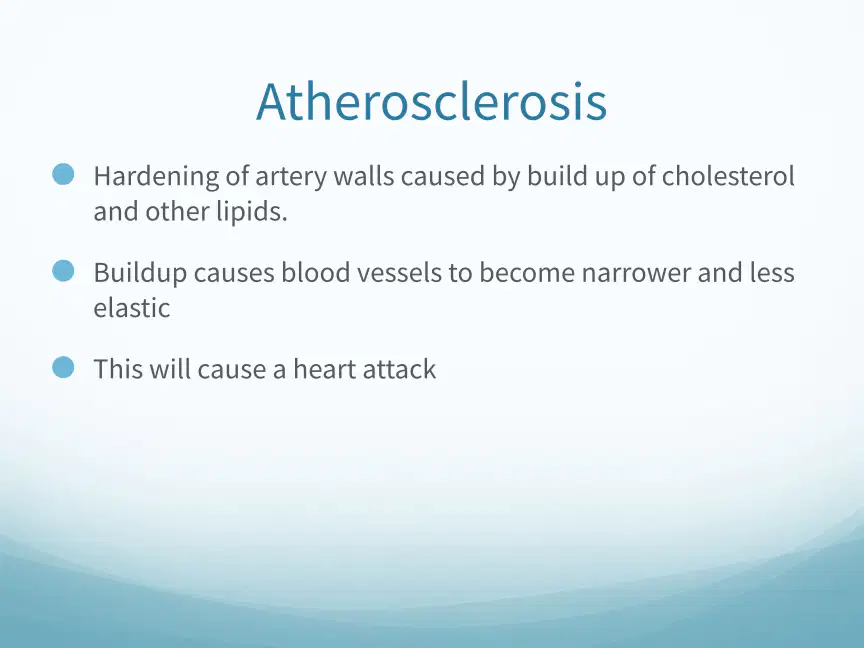 Atherosclerosis

• Hardening of artery walls caused by build up of cholesterol and other lipids.

• Buildup causes blood vessels to become narrower and less elastic

• This will cause a heart attack